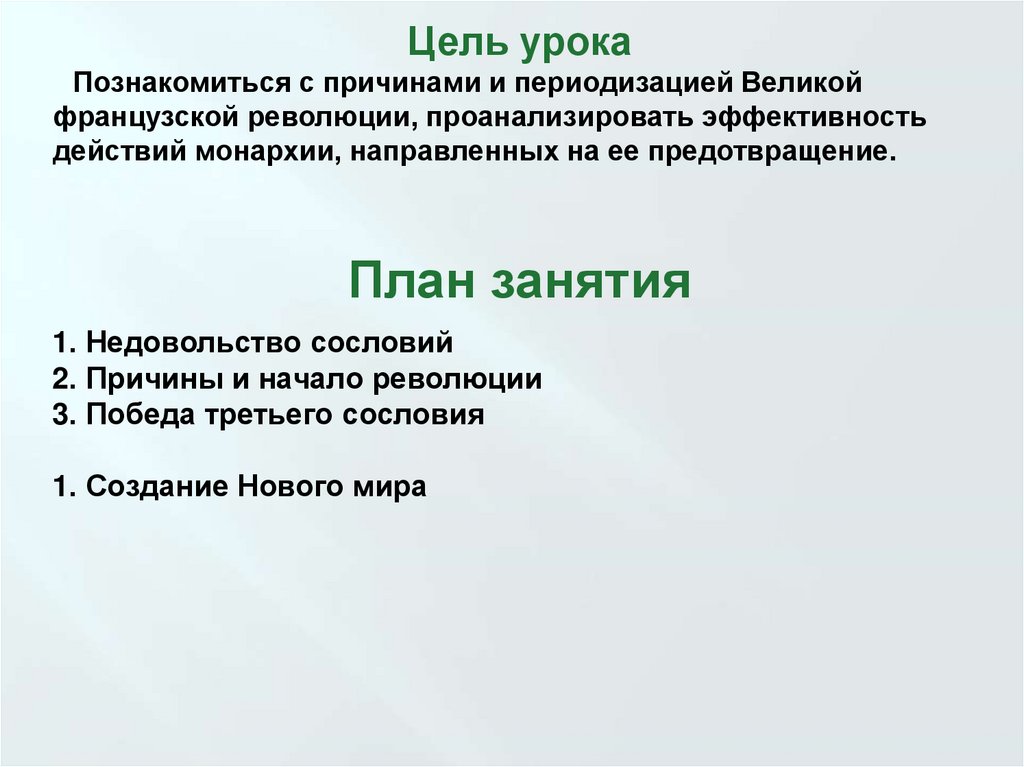 Цель урока

Познакомиться с причинами и периодизацией Великой французской революции, проанализировать эффективность действий монархии, направленных на ее предотвращение.

План занятия

1. Недовольство сословий
2. Причины и начало революции
3. Победа третьего сословия

1. Создание Нового мира